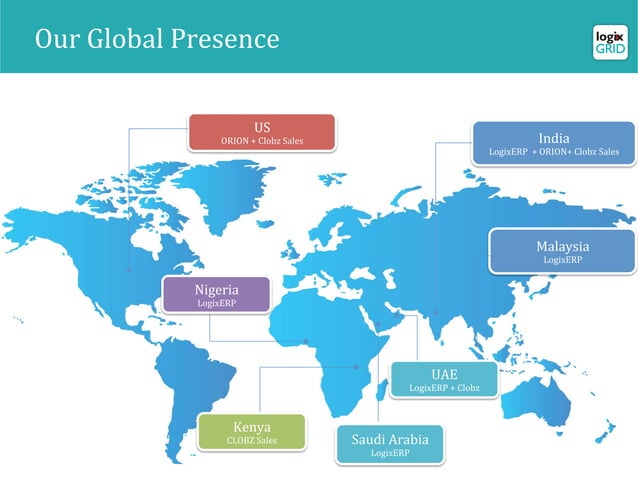 Our Global Presence

logix GRID

US
ORION + Clobz Sales

India
LogixERP + ORION+ Clobz Sales

Malaysia
LogixERP

Nigeria
LogixERP

UAE
LogixERP + Clobz

Kenya
CLOBZ Sales

Saudi Arabia
LogixERP